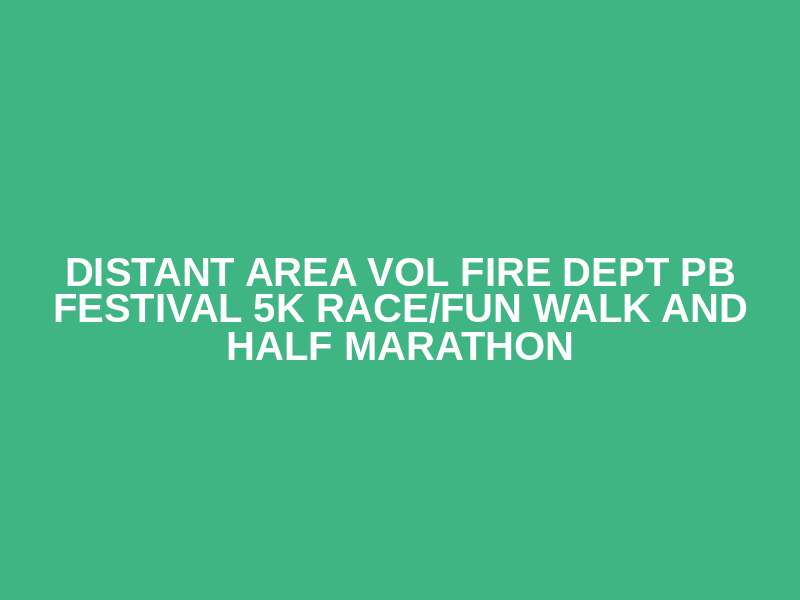 DISTANT AREA VOL FIRE DEPT PB FESTIVAL 5K RACE/FUN WALK AND HALF MARATHON